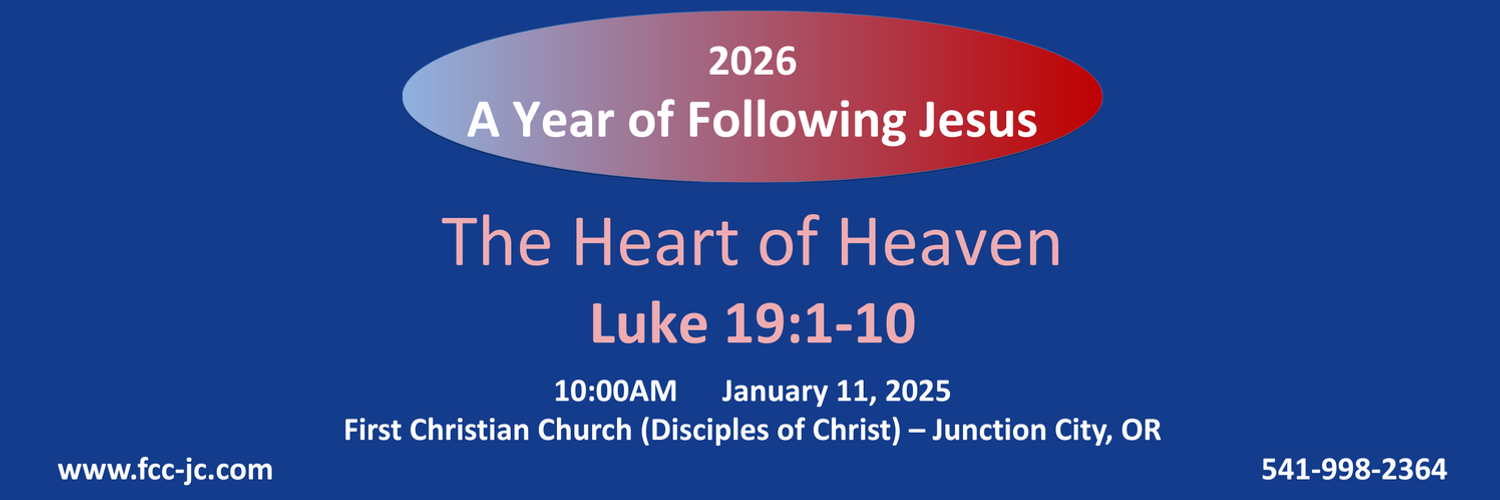 2026
A Year of Following Jesus

The Heart of Heaven

Luke 19:1-10

10:00AM January 11, 2025

First Christian Church (Disciples of Christ) – Junction City, OR

www.fcc-jc.com

541-998-2364